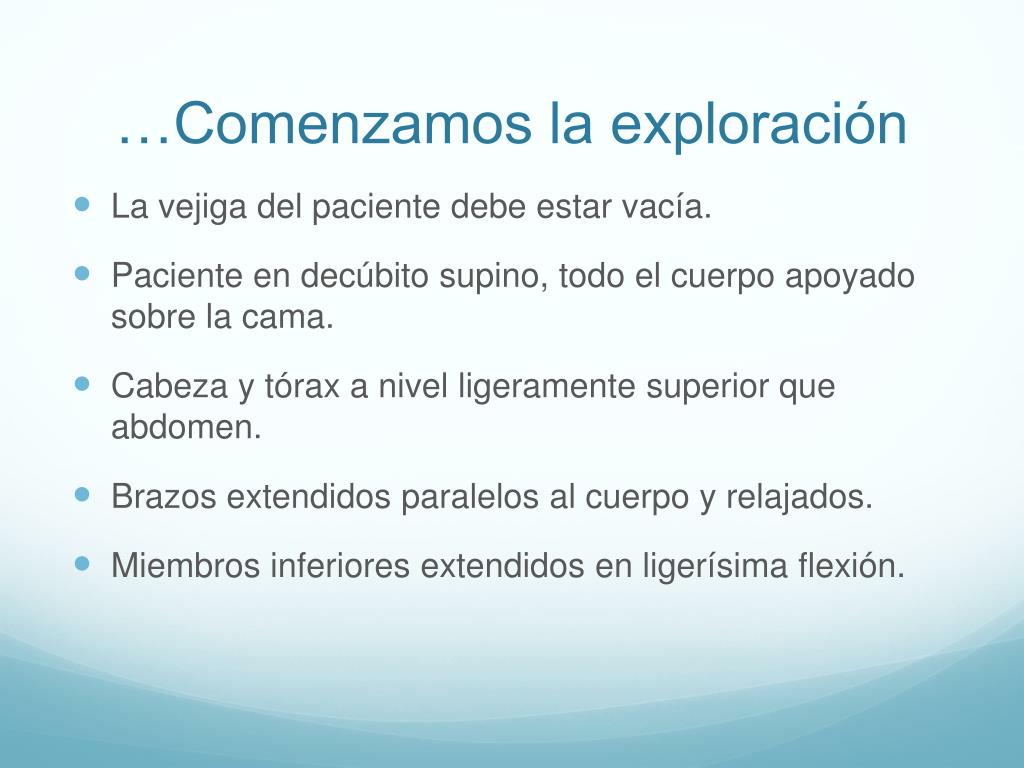 …Comenzamos la exploración

- La vejiga del paciente debe estar vacía.
- Paciente en decúbito supino, todo el cuerpo apoyado sobre la cama.
- Cabeza y tórax a nivel ligeramente superior que abdomen.
- Brazos extendidos paralelos al cuerpo y relajados.
- Miembros inferiores extendidos en ligerísima flexión.